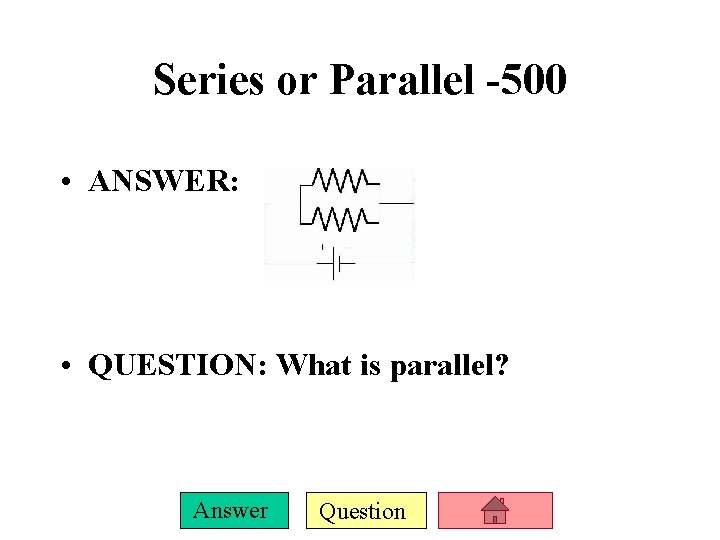 Series or Parallel -500

• ANSWER:

• QUESTION: What is parallel?

Answer

Question